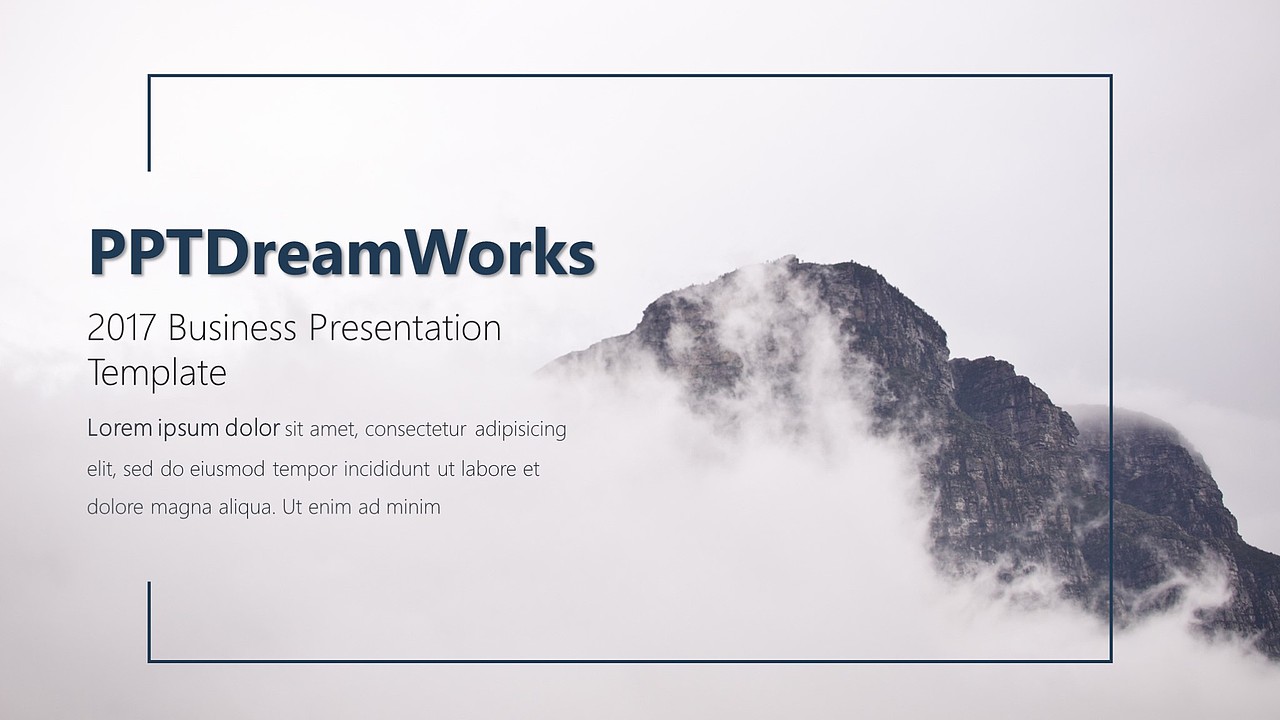 PPTDreamWorks

2017 Business Presentation Template

Lorem ipsum dolor sit amet, consectetur adipisicing elit, sed do eiusmod tempor incididunt ut labore et dolore magna aliqua. Ut enim ad minim